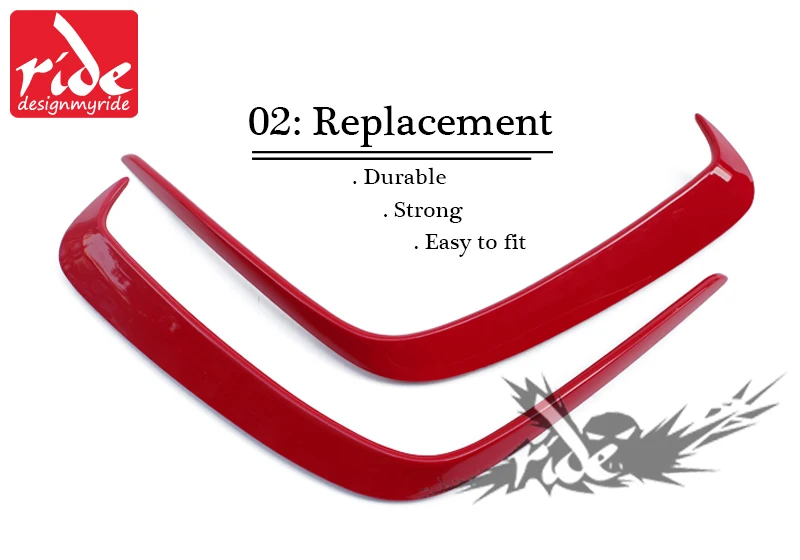 ride
designmyride

02: Replacement

. Durable

. Strong

. Easy to fit

ride